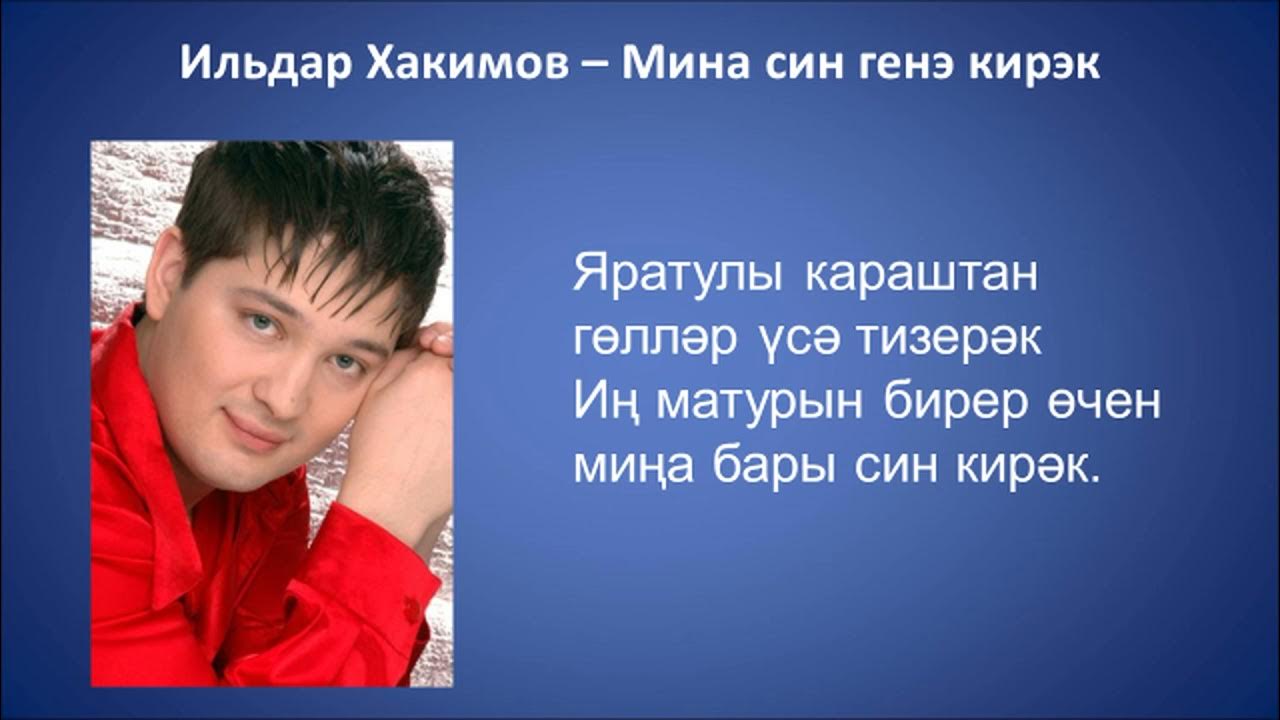 Ильдар Хакимов – Мина син генэ кирэк

Яратулы караштан
гөлләр үсә тизерәк
Иң матурын бирер өчен
миңа бары син кирәк.